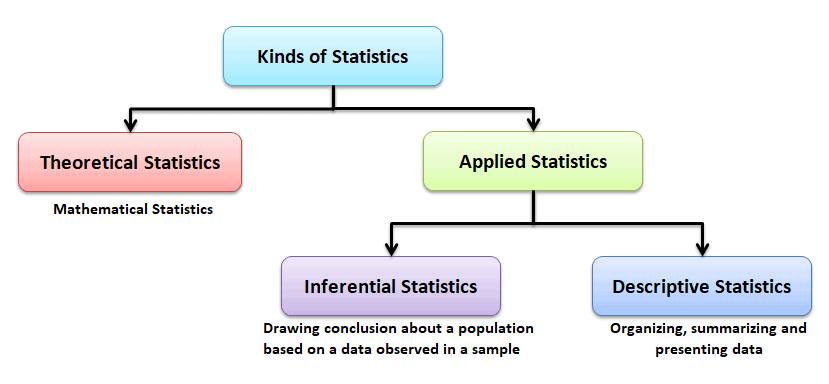 Kinds of Statistics

Theoretical Statistics

Mathematical Statistics

Applied Statistics

Inferential Statistics

Drawing conclusion about a population based on a data observed in a sample

Descriptive Statistics

Organizing, summarizing and presenting data